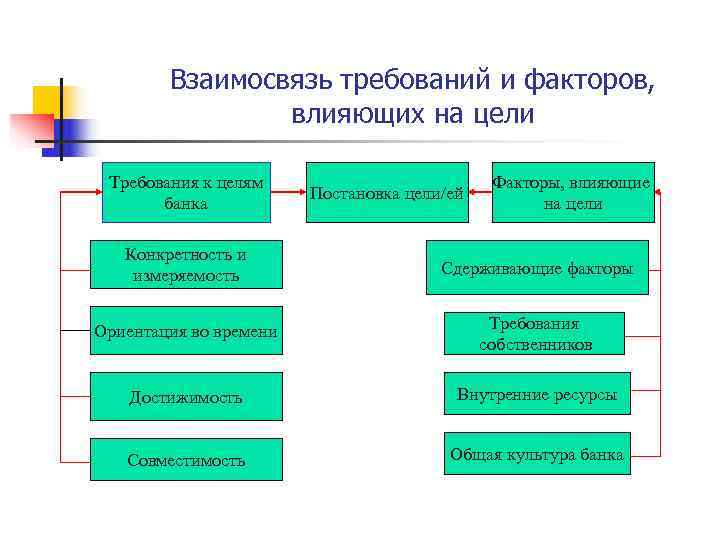 Взаимосвязь требований и факторов, влияющих на цели

Требования к целям банка

Постановка цели/ей

Факторы, влияющие на цели

Конкретность и измеряемость

Ориентация во времени

Достижимость

Совместимость

Сдерживающие факторы

Требования собственников

Внутренние ресурсы

Общая культура банка